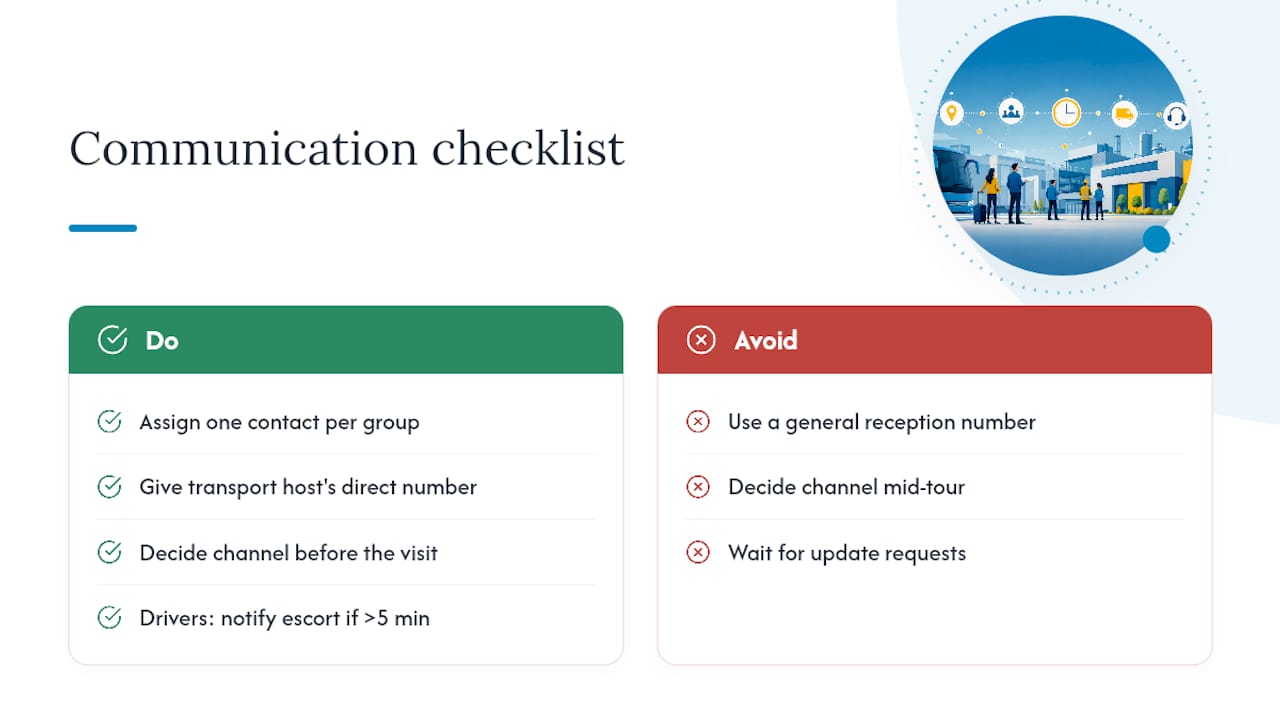 Communication checklist

Do

Assign one contact per group

Give transport host's direct number

Decide channel before the visit

Drivers: notify escort if >5 min

Avoid

Use a general reception number

Decide channel mid-tour

Wait for update requests